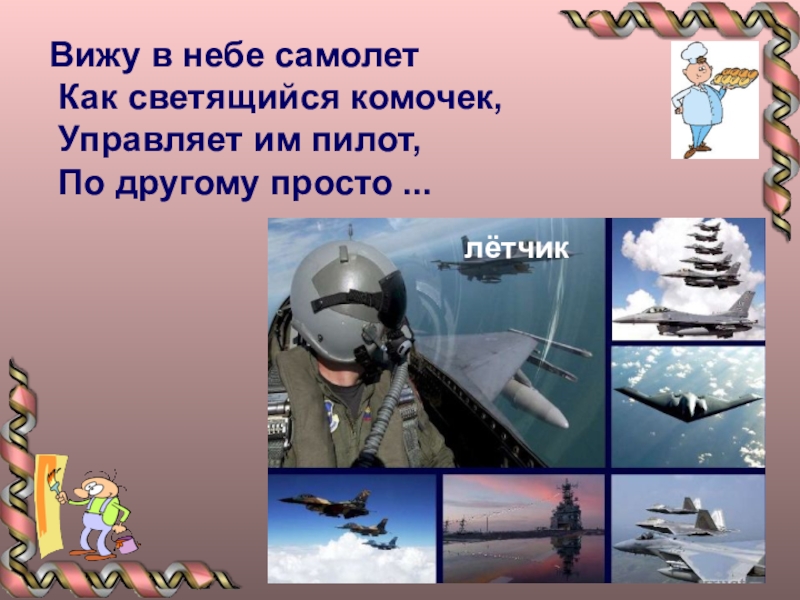 Вижу в небе самолет
Как светящийся комочек,
Управляет им пилот,
По другому просто ...

лётчик